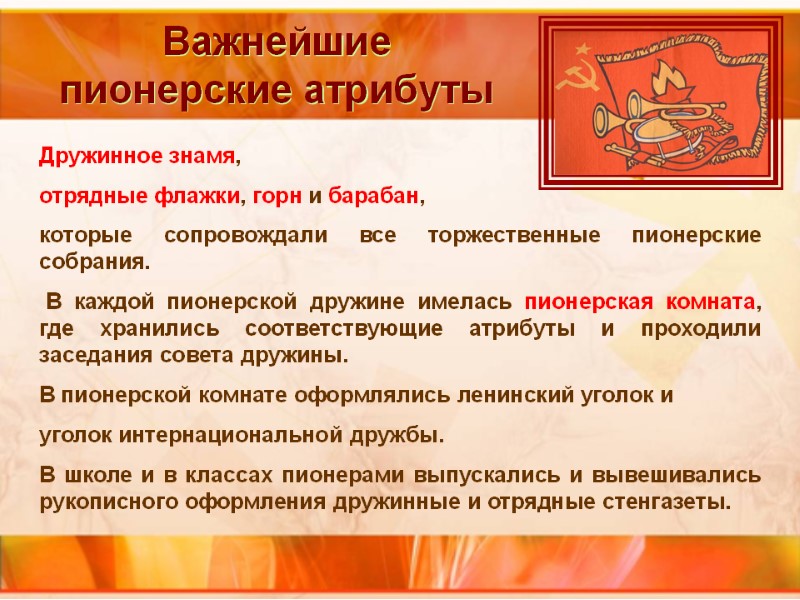 Важнейшие пионерские атрибуты

Дружинное знамя,

отрядные флажки, горн и барабан,

которые сопровождали все торжественные пионерские собрания.

В каждой пионерской дружине имелась пионерская комната, где хранились соответствующие атрибуты и проходили заседания совета дружины.

В пионерской комнате оформлялись ленинский уголок и

уголок интернациональной дружбы.

В школе и в классах пионерами выпускались и вывешивались рукописного оформления дружинные и отрядные стенгазеты.